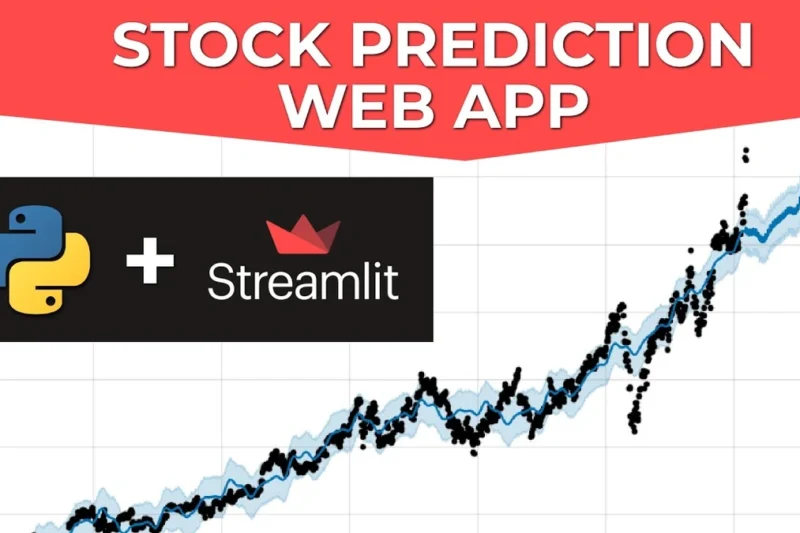 STOCK PREDICTION WEB APP

+ Streamlit